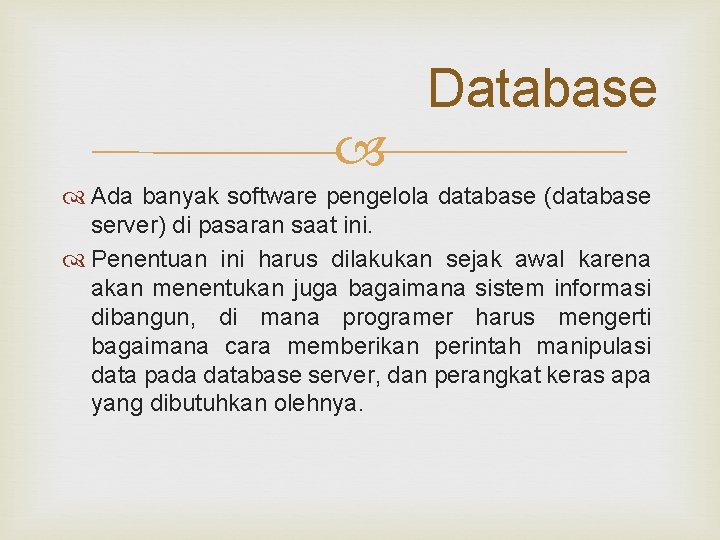 Database

Ada banyak software pengelola database (database server) di pasaran saat ini.

Penentuan ini harus dilakukan sejak awal karena akan menentukan juga bagaimana sistem informasi dibangun, di mana programer harus mengerti bagaimana cara memberikan perintah manipulasi data pada database server, dan perangkat keras apa yang dibutuhkan olehnya.